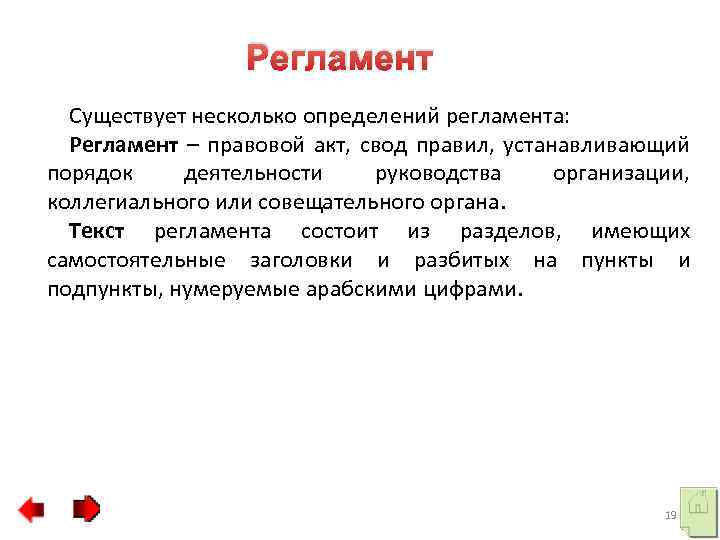 Регламент

Существует несколько определений регламента:

Регламент – правовой акт, свод правил, устанавливающий порядок деятельности руководства организации, коллегиального или совещательного органа.

Текст регламента состоит из разделов, имеющих самостоятельные заголовки и разбитых на пункты и подпункты, нумеруемые арабскими цифрами.

19